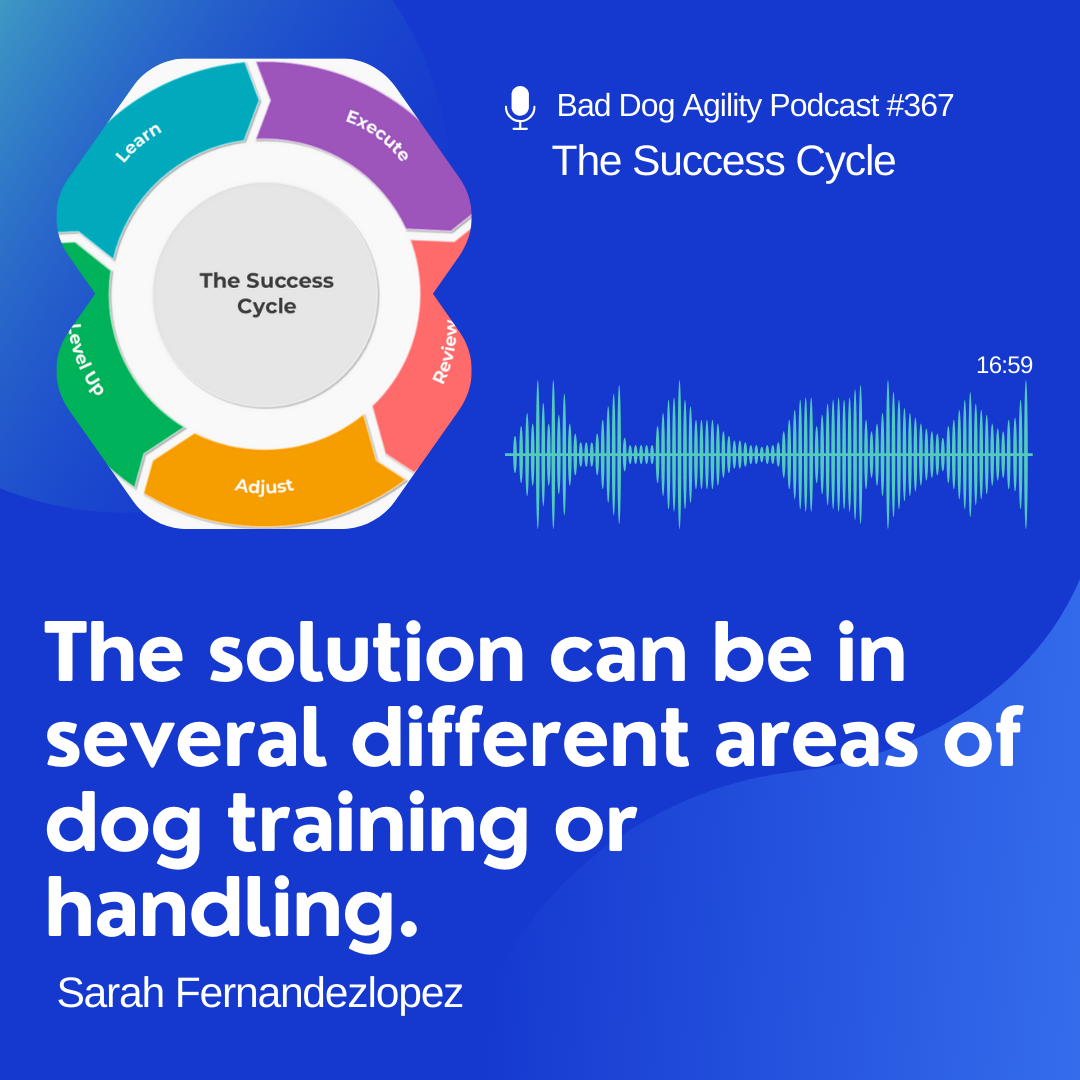 Learn
Execute
Review
Adjust
Level Up
The Success Cycle

Bad Dog Agility Podcast #367
The Success Cycle

16:59

The solution can be in several different areas of dog training or handling.

Sarah Fernandezlopez